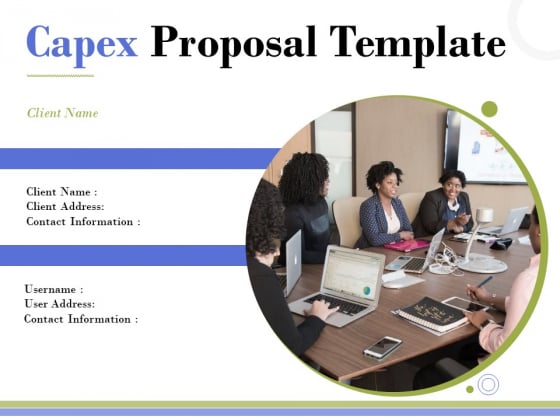 Capex Proposal Template

Client Name

Client Name :
Client Address:
Contact Information :

Username :
User Address:
Contact Information :